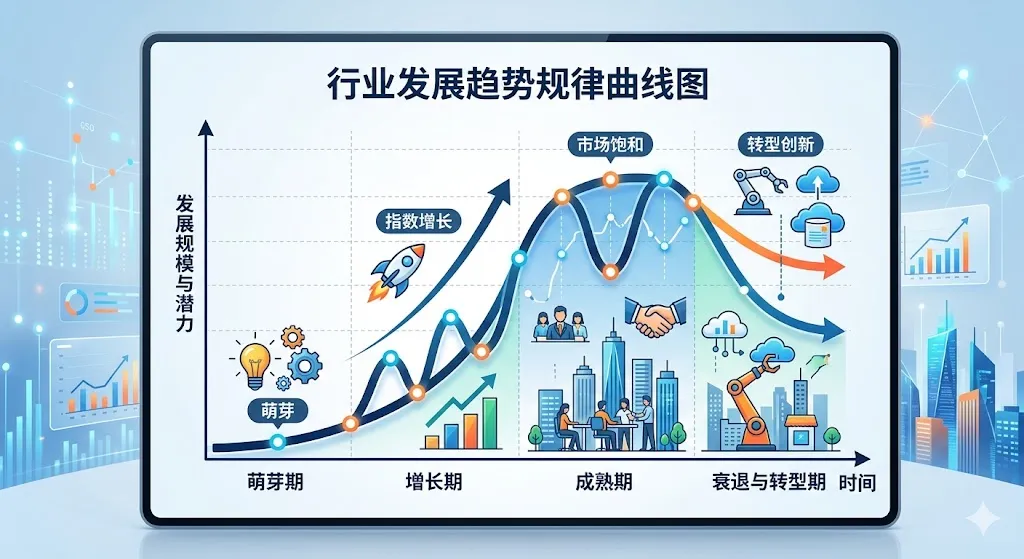 行业发展趋势规律曲线图

发展规模与潜力

指数增长

市场饱和

转型创新

萌芽

萌芽期

增长期

成熟期

衰退与转型期

时间